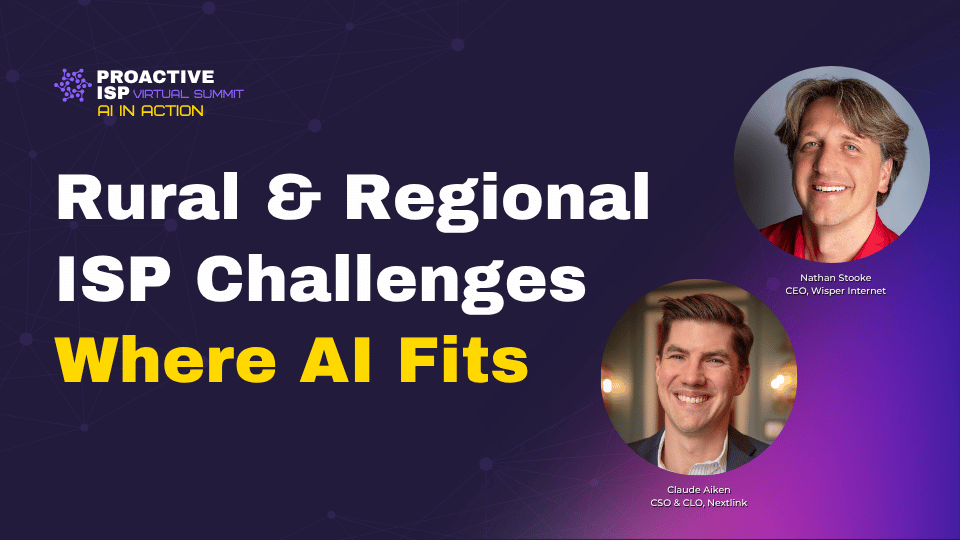 PROACTIVE
ISP VIRTUAL SUMMIT
AI IN ACTION

Rural & Regional ISP Challenges
Where AI Fits

Nathan Stooke
CEO, Wisper Internet

Claude Aiken
CSO & CLO, Nextlink